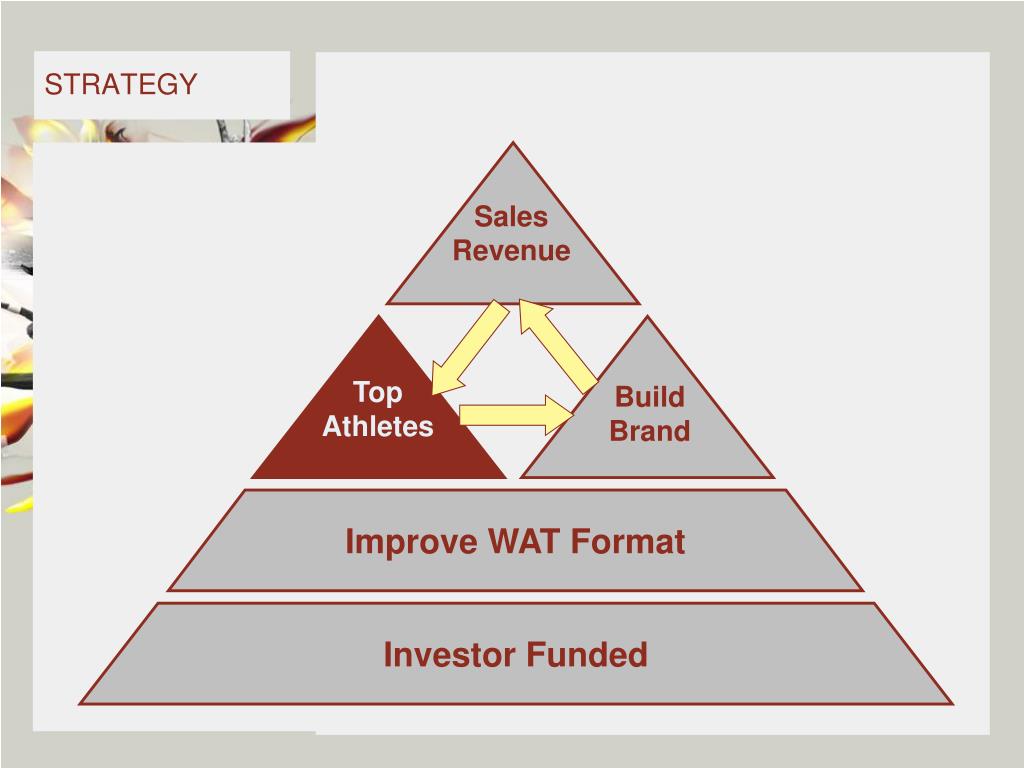 STRATEGY

Sales Revenue

Top Athletes

Build Brand

Improve WAT Format

Investor Funded